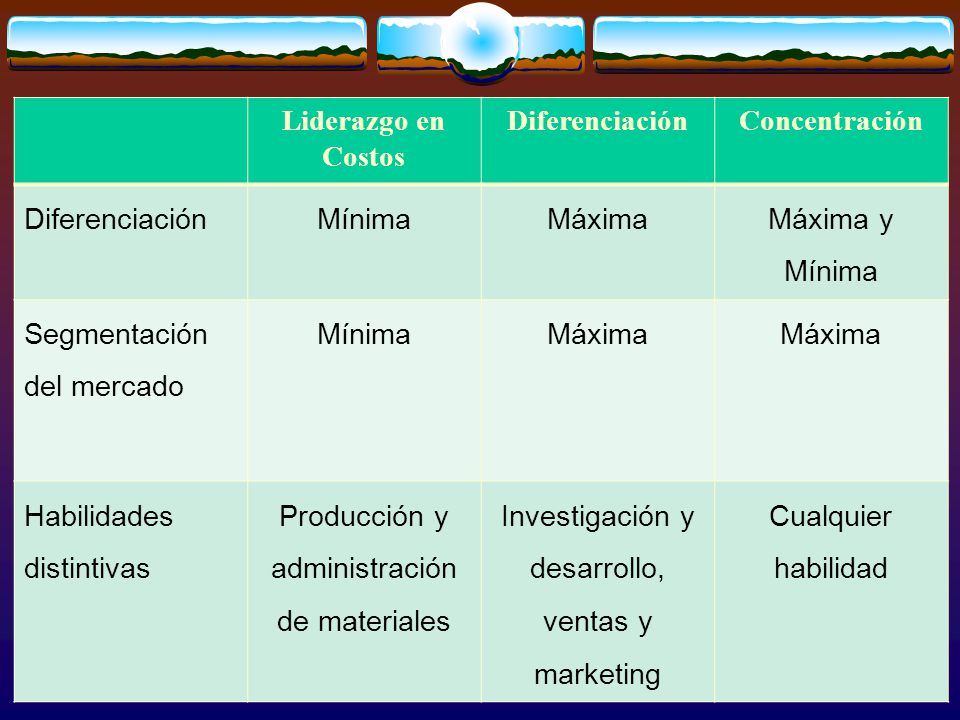 | | Liderazgo en Costos | Diferenciación | Concentración |
|---|---|---|---|
| Diferenciación | Mínima | Máxima | Máxima y Mínima |
| Segmentación del mercado | Mínima | Máxima | Máxima |
| Habilidades distintivas | Producción y administración de materiales | Investigación y desarrollo, ventas y marketing | Cualquier habilidad |